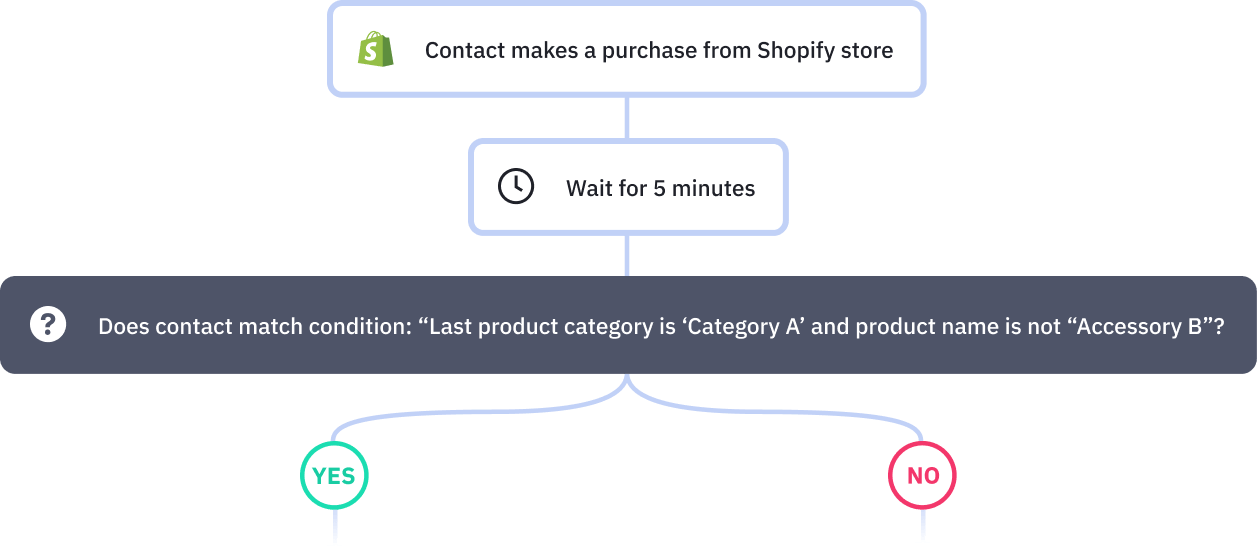 Contact makes a purchase from Shopify store

Wait for 5 minutes

Does contact match condition: “Last product category is ‘Category A’ and product name is not “Accessory B”?

YES

NO